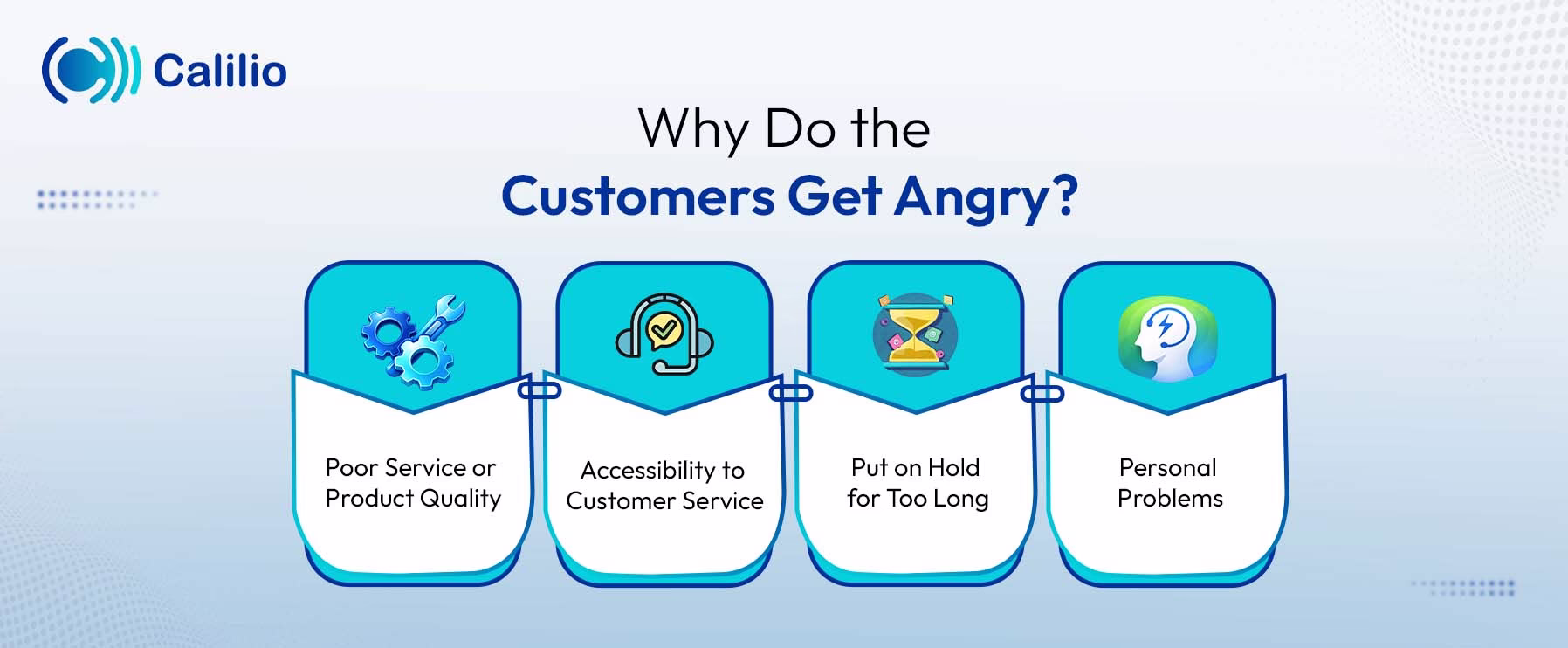 Calilio

Why Do the
Customers Get Angry?

Poor Service or Product Quality

Accessibility to Customer Service

Put on Hold for Too Long

Personal Problems